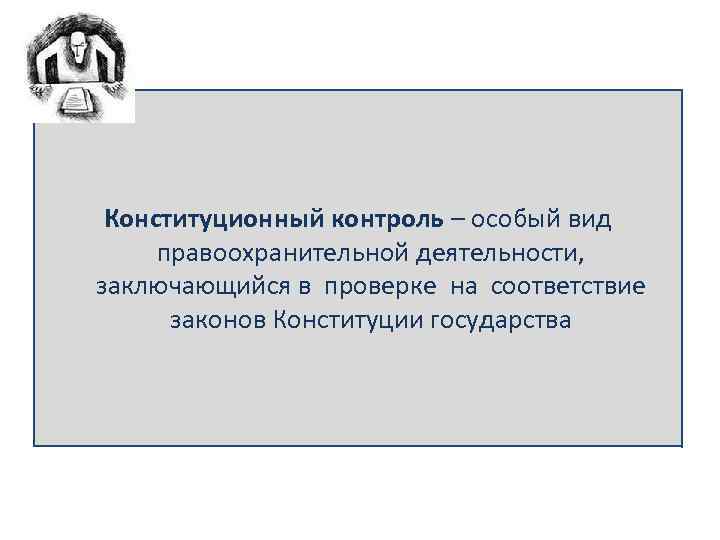 Конституционный контроль – особый вид правоохранительной деятельности, заключающийся в проверке на соответствие законов Конституции государства